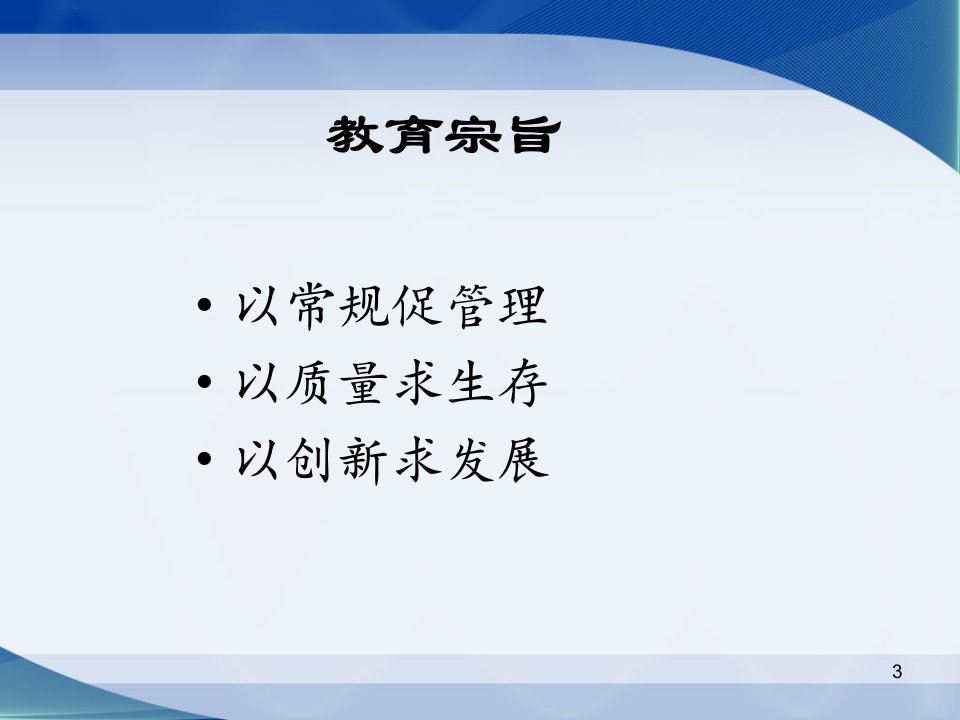 教育宗旨

• 以常规促管理
• 以质量求生存
• 以创新求发展

3